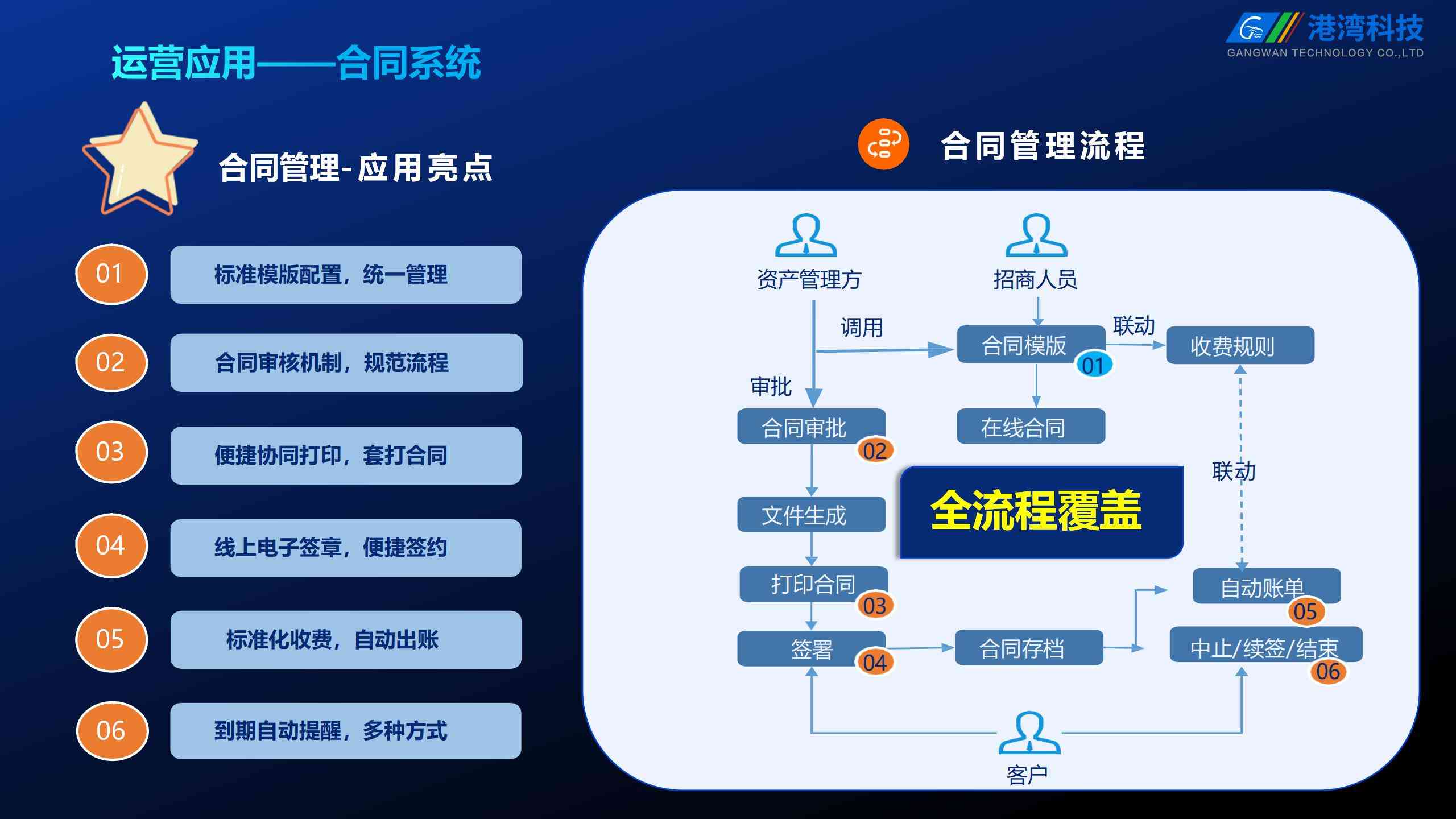 港湾科技
GANGWAN TECHNOLOGY CO.,LTD

运营应用——合同系统

合同管理-应用亮点

01 标准模版配置，统一管理

02 合同审核机制，规范流程

03 便捷协同打印，套打合同

04 线上电子签章，便捷签约

05 标准化收费，自动出账

06 到期自动提醒，多种方式

合同管理流程

资产管理方

招商人员

调用

联动

合同模版 01

收费规则

审批

合同审批 02

在线合同

联动

文件生成

全流程覆盖

打印合同 03

自动账单 05

签署 04

合同存档

中止/续签/结束 06

客户